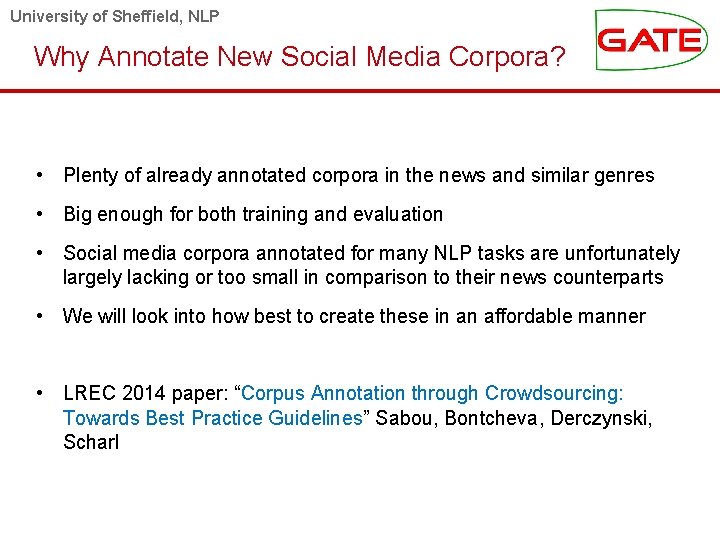 University of Sheffield, NLP

GATE

Why Annotate New Social Media Corpora?

• Plenty of already annotated corpora in the news and similar genres

• Big enough for both training and evaluation

• Social media corpora annotated for many NLP tasks are unfortunately largely lacking or too small in comparison to their news counterparts

• We will look into how best to create these in an affordable manner

• LREC 2014 paper: “Corpus Annotation through Crowdsourcing: Towards Best Practice Guidelines” Sabou, Bontcheva, Derczynski, Scharl